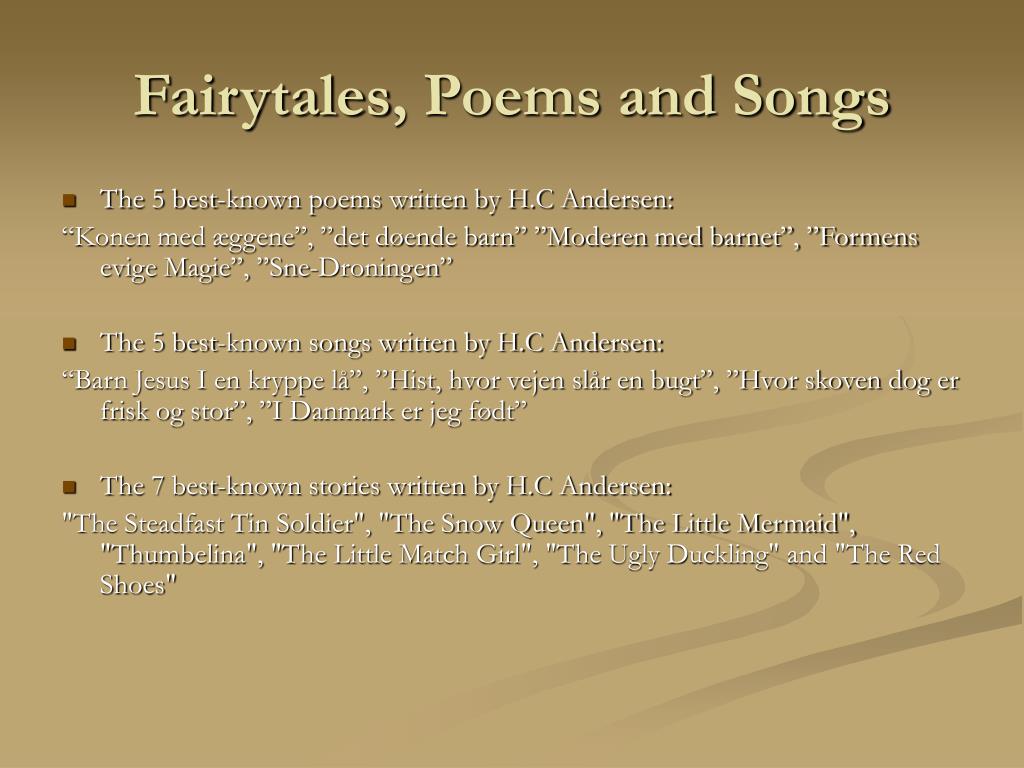 Fairytales, Poems and Songs

The 5 best-known poems written by H.C Andersen:

“Konen med æggene”, ”det døende barn” ”Moderen med barnet”, ”Formens evige Magie”, ”Sne-Droningen”

The 5 best-known songs written by H.C Andersen:

“Barn Jesus I en kryppe lå”, ”Hist, hvor vejen slår en bugt”, ”Hvor skoven dog er frisk og stor”, ”I Danmark er jeg født”

The 7 best-known stories written by H.C Andersen:

"The Steadfast Tin Soldier", "The Snow Queen", "The Little Mermaid", "Thumbelina", "The Little Match Girl", "The Ugly Duckling" and "The Red Shoes"